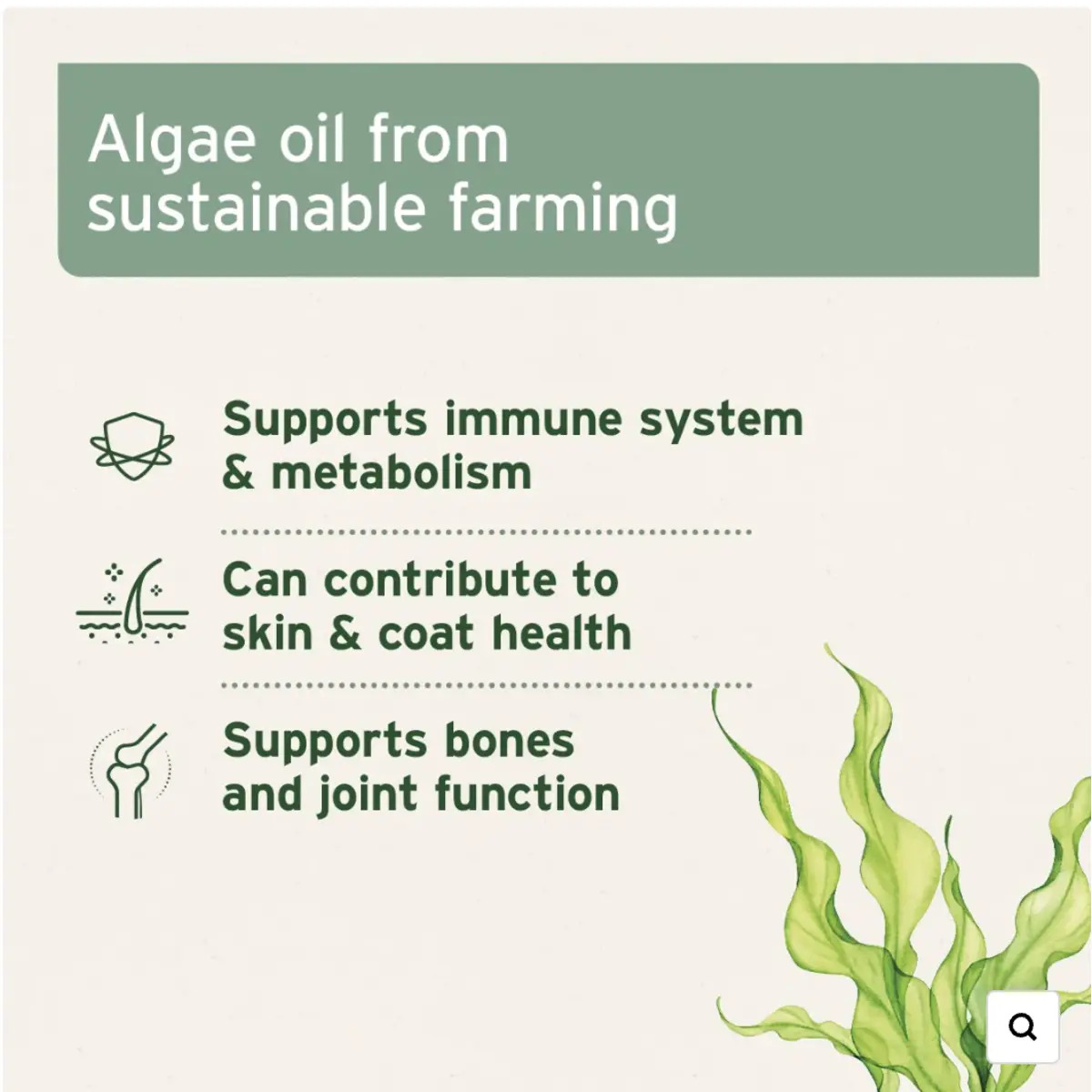 Algae oil from sustainable farming

Supports immune system & metabolism

Can contribute to skin & coat health

Supports bones and joint function